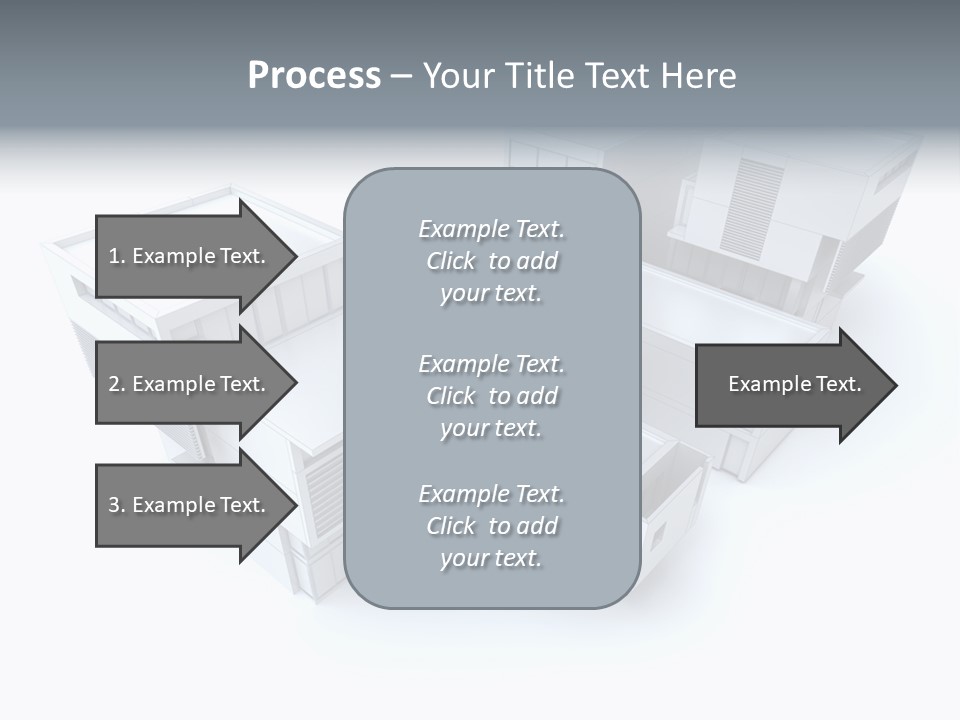 Process – Your Title Text Here

1. Example Text.

2. Example Text.

3. Example Text.

Example Text. Click to add your text.

Example Text. Click to add your text.

Example Text. Click to add your text.

Example Text.